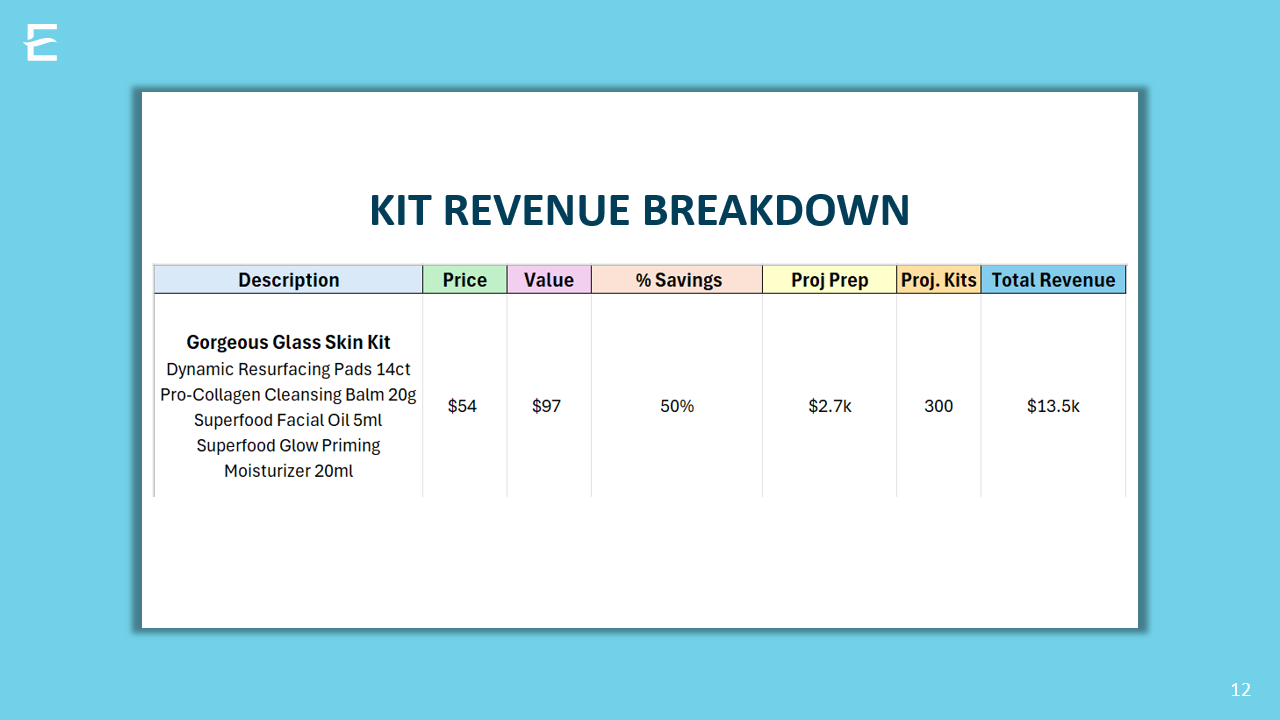 KIT REVENUE BREAKDOWN

| Description | Price | Value | % Savings | Proj Prep | Proj. Kits | Total Revenue |
|---|---|---|---|---|---|---|
| **Gorgeous Glass Skin Kit** Dynamic Resurfacing Pads 14ct Pro-Collagen Cleansing Balm 20g Superfood Facial Oil 5ml Superfood Glow Priming Moisturizer 20ml | \$54 | \$97 | 50% | \$2.7k | 300 | \$13.5k |

12